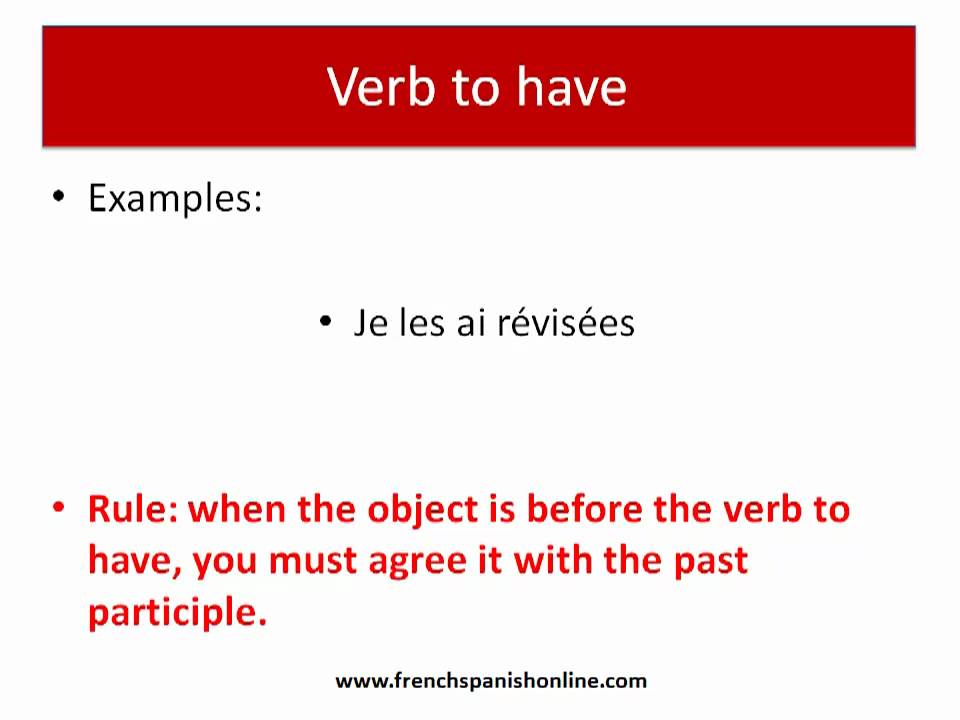 Verb to have

• Examples:

• Je les ai révisées

• Rule: when the object is before the verb to have, you must agree it with the past participle.

www.frenchspanishonline.com